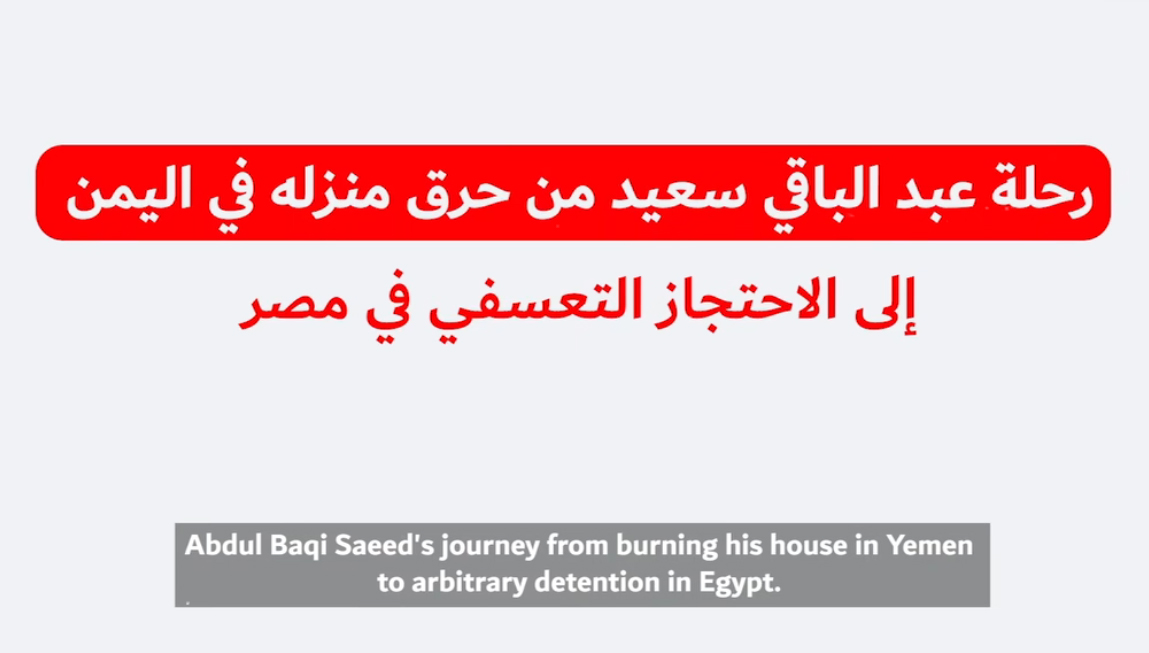 رحلة عبد الباقي سعيد من حرق منزله في اليمن

إلى الاحتجاز التعسفي في مصر

Abdul Baqi Saeed's journey from burning his house in Yemen to arbitrary detention in Egypt.